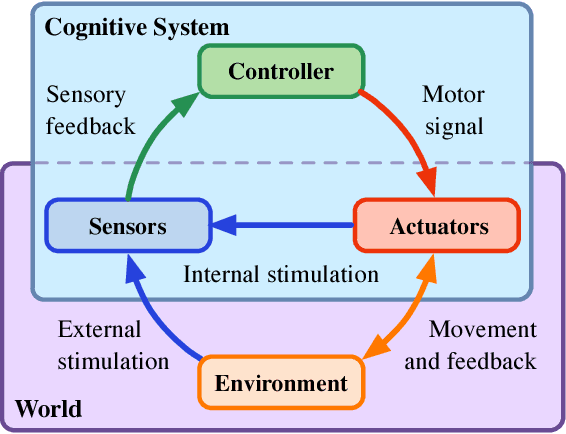 Cognitive System

Controller

Sensory feedback

Motor signal

Sensors

Actuators

Internal stimulation

External stimulation

Movement and feedback

Environment

World